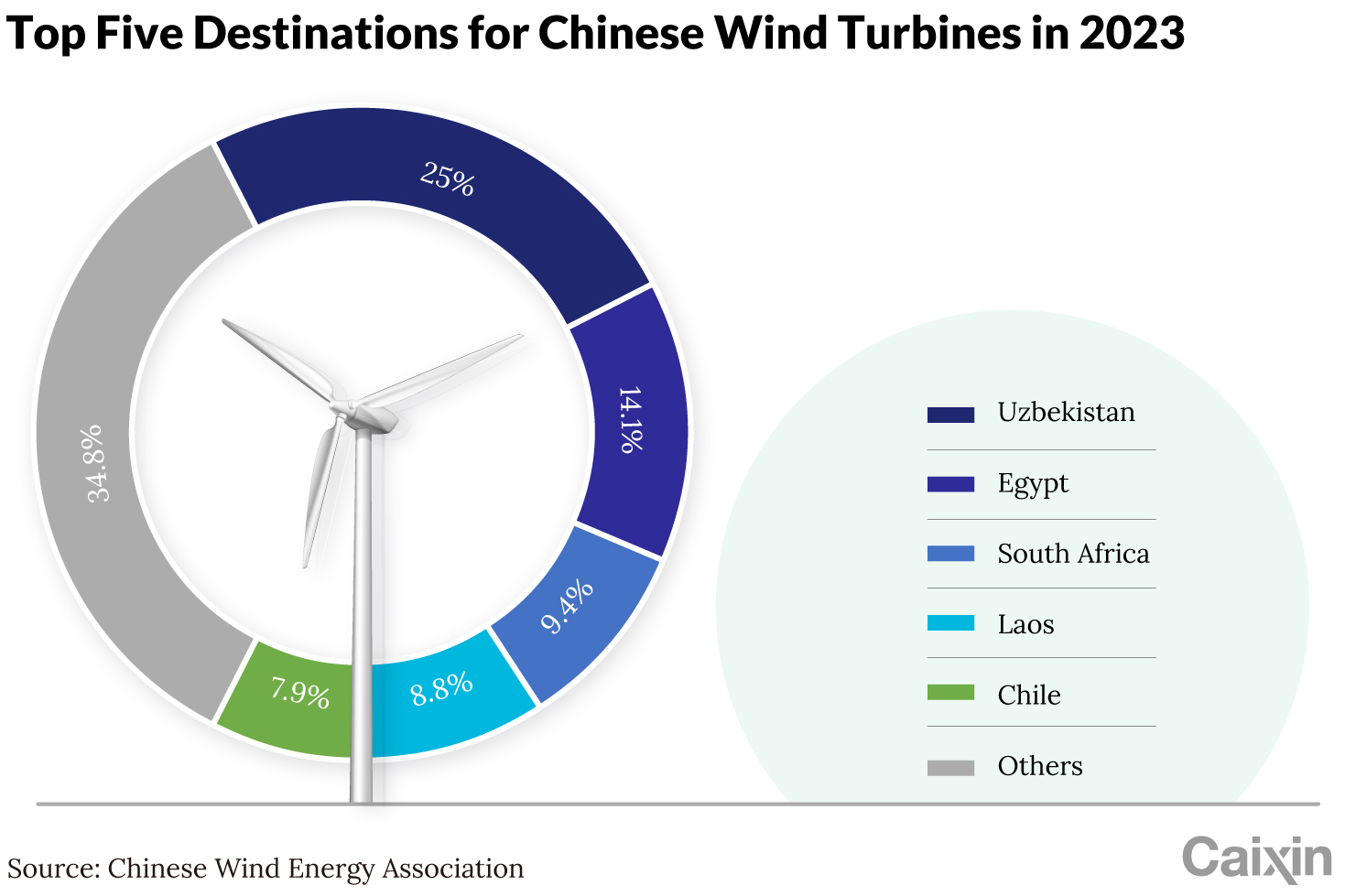 Top Five Destinations for Chinese Wind Turbines in 2023

25%

14.1%

9.4%

8.8%

7.9%

34.8%

Uzbekistan

Egypt

South Africa

Laos

Chile

Others

Source: Chinese Wind Energy Association

Caixin